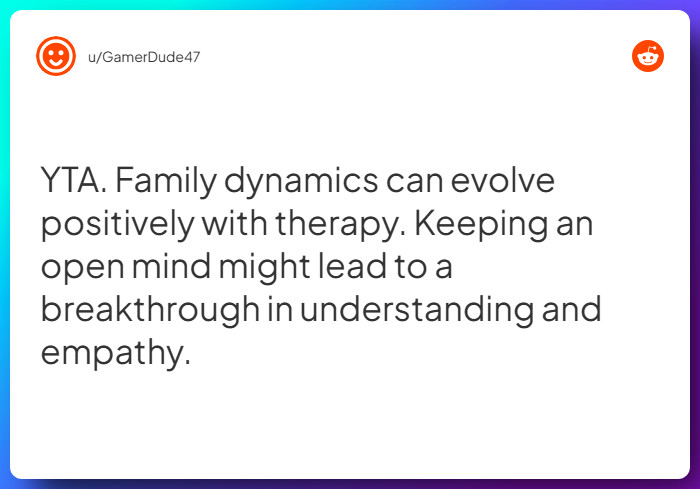 u/GamerDude47

YTA. Family dynamics can evolve positively with therapy. Keeping an open mind might lead to a breakthrough in understanding and empathy.